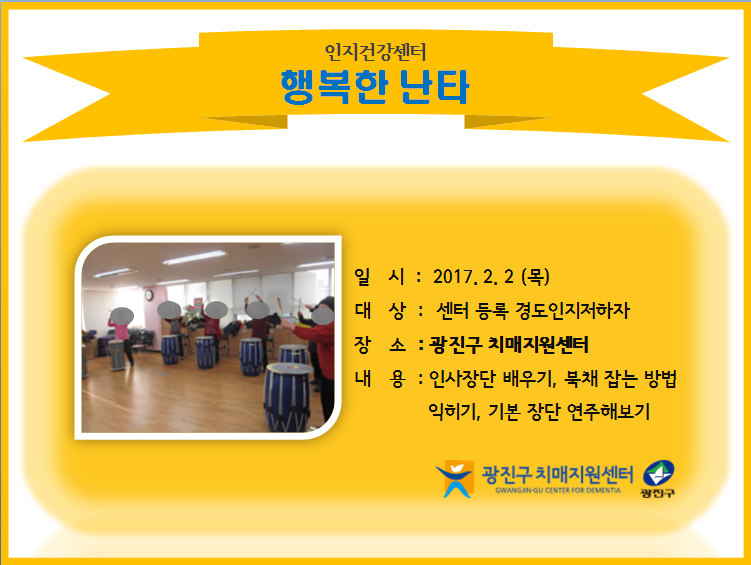 인지건강센터
행복한 난타

일 시 : 2017. 2. 2 (목)
대 상 : 센터 등록 경도인지저하자
장 소 : 광진구 치매지원센터
내 용 : 인사장단 배우기, 북채 잡는 방법 익히기, 기본 장단 연주해보기

광진구 치매지원센터
GWANGJIN-GU CENTER FOR DEMENTIA
광진구